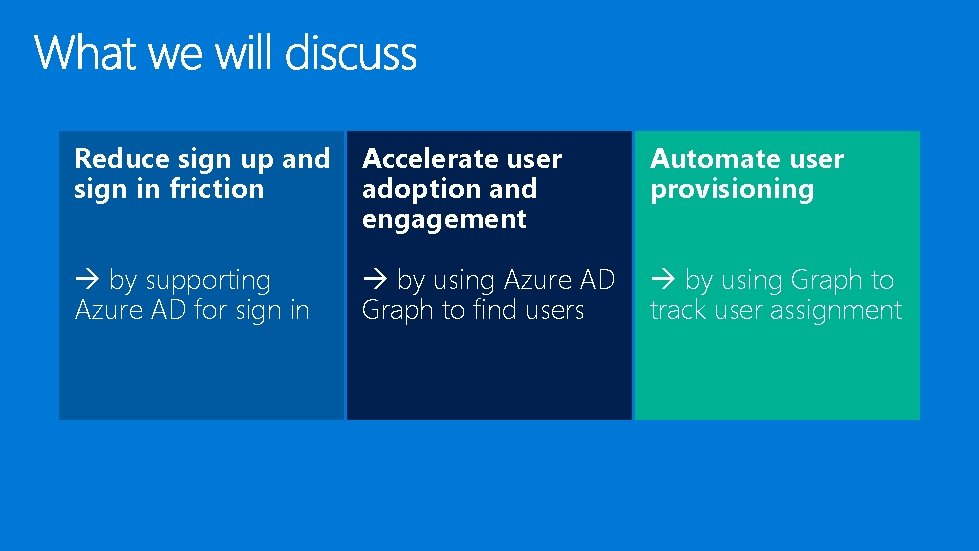 What we will discuss

Reduce sign up and sign in friction

→ by supporting Azure AD for sign in

Accelerate user adoption and engagement

→ by using Azure AD Graph to find users

Automate user provisioning

→ by using Graph to track user assignment